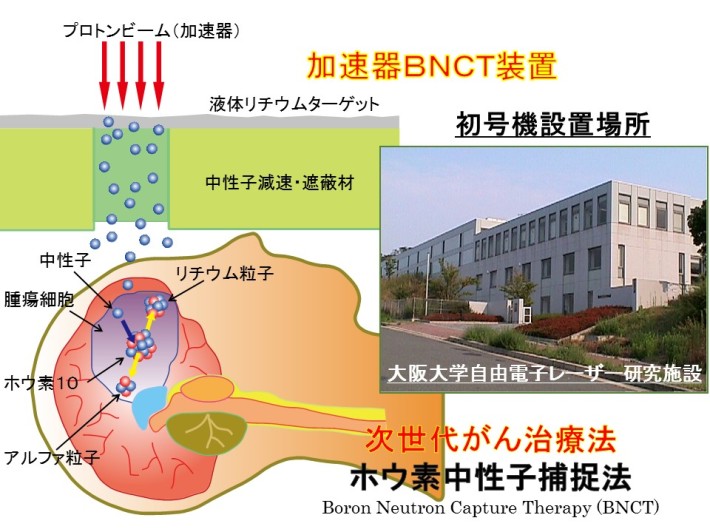 プロトンビーム（加速器）

加速器BNCT装置

液体リチウムターゲット

初号機設置場所

中性子減速・遮蔽材

中性子

リチウム粒子

腫瘍細胞

ホウ素10

アルファ粒子

大阪大学自由電子レーザー研究施設

次世代がん治療法

ホウ素中性子捕捉法

Boron Neutron Capture Therapy (BNCT)